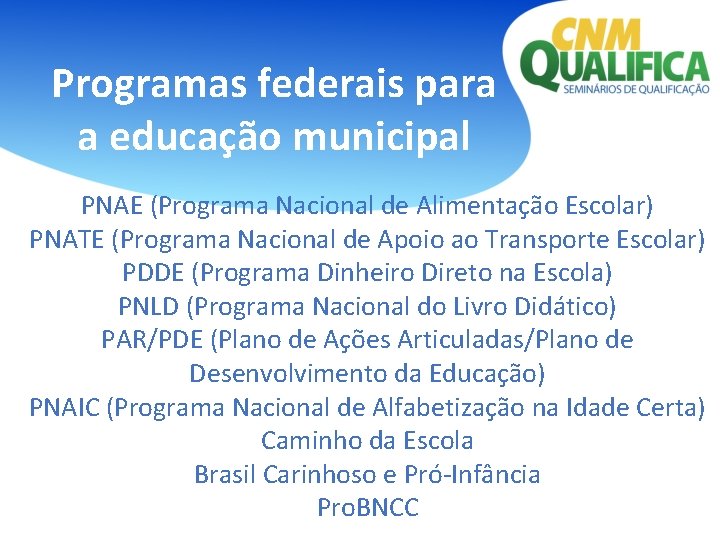 CNM QUALIFICA
SEMINÁRIOS DE QUALIFICAÇÃO

Programas federais para a educação municipal

PNAE (Programa Nacional de Alimentação Escolar)
PNATE (Programa Nacional de Apoio ao Transporte Escolar)
PDDE (Programa Dinheiro Direto na Escola)
PNLD (Programa Nacional do Livro Didático)
PAR/PDE (Plano de Ações Articuladas/Plano de Desenvolvimento da Educação)
PNAIC (Programa Nacional de Alfabetização na Idade Certa)
Caminho da Escola
Brasil Carinhoso e Pró-Infância
ProBNCC